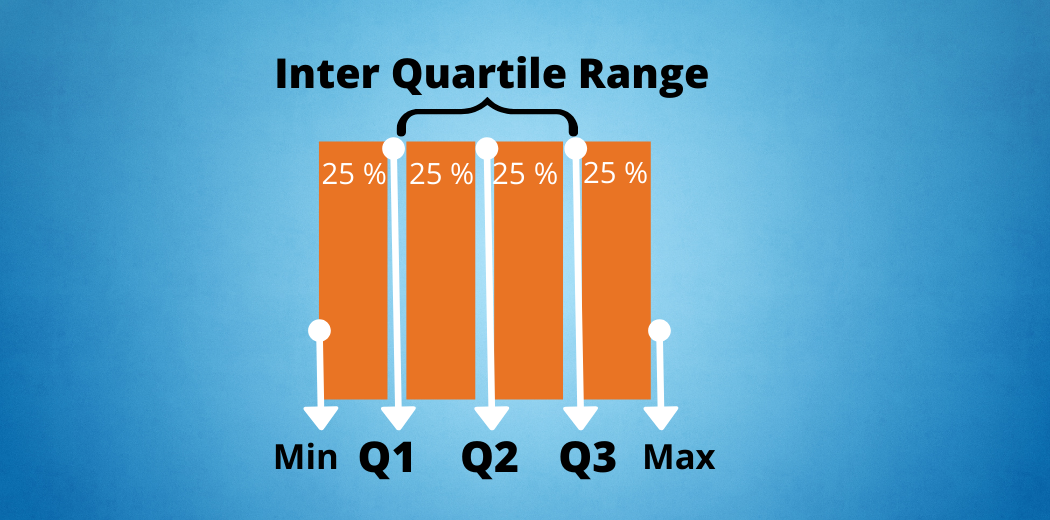 Inter Quartile Range

25 %
25 %
25 %
25 %

Min
Q1
Q2
Q3
Max